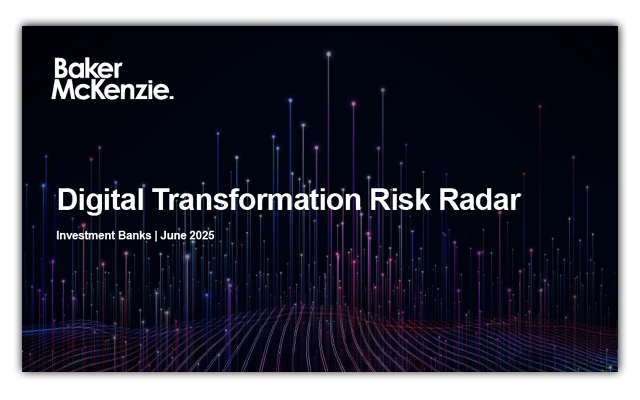 Baker McKenzie.

Digital Transformation Risk Radar

Investment Banks | June 2025